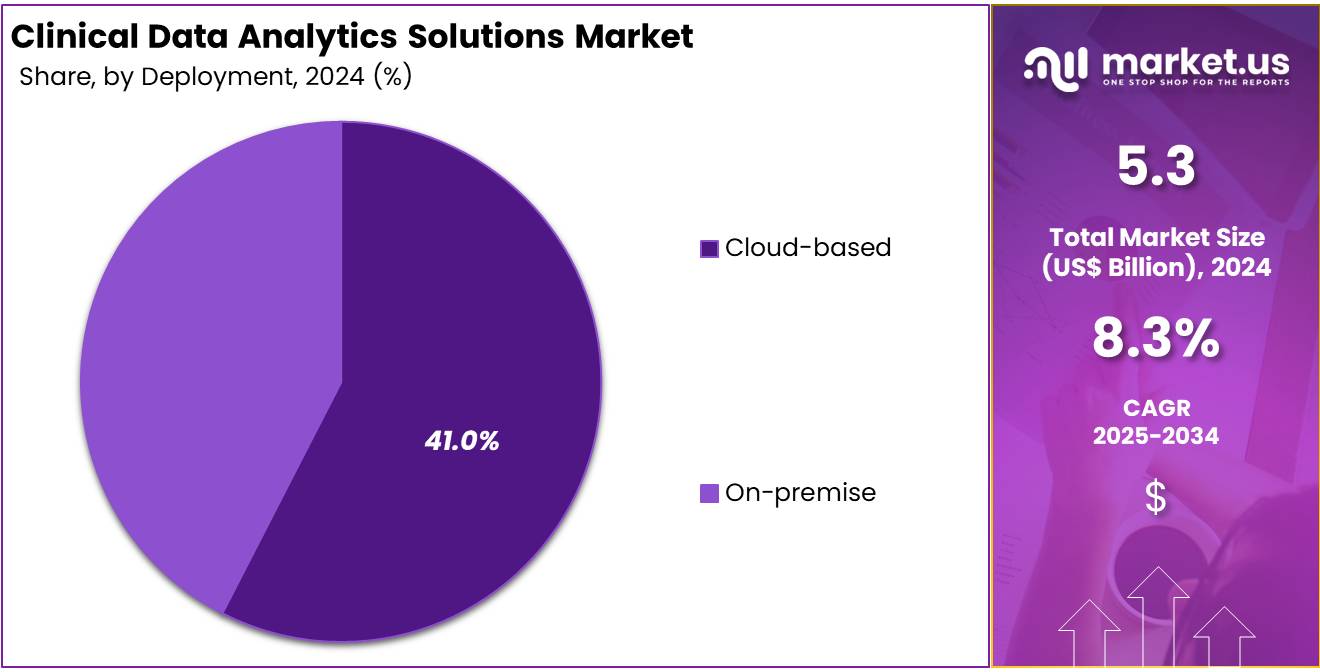 Clinical Data Analytics Solutions Market
Share, by Deployment, 2024 (%)

41.0%

Cloud-based

On-premise

market.us
ONE STOP SHOP FOR THE REPORTS

5.3

Total Market Size (US$ Billion), 2024

8.3%

CAGR 2025-2034

$